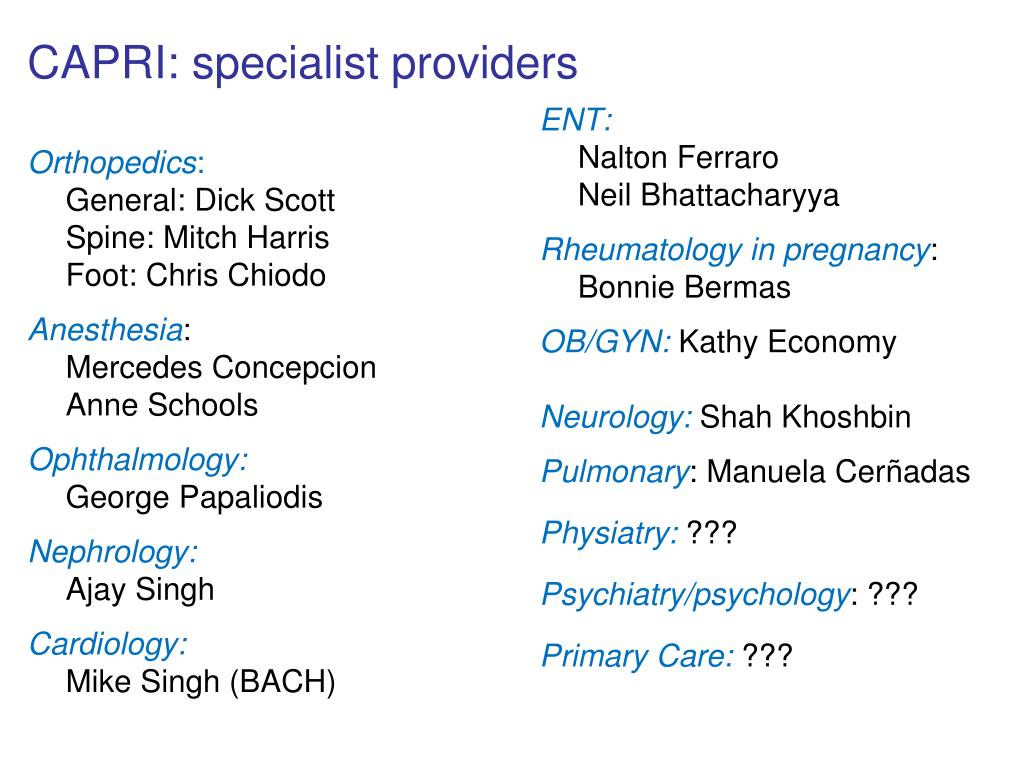 CAPRI: specialist providers

Orthopedics:
General: Dick Scott
Spine: Mitch Harris
Foot: Chris Chiodo

Anesthesia:
Mercedes Concepcion
Anne Schools

Ophthalmology:
George Papaliodis

Nephrology:
Ajay Singh

Cardiology:
Mike Singh (BACH)

ENT:
Nalton Ferraro
Neil Bhattacharyya

Rheumatology in pregnancy:
Bonnie Bermas

OB/GYN: Kathy Economy

Neurology: Shah Khoshbin

Pulmonary: Manuela Cerñadas

Physiatry: ???

Psychiatry/psychology: ???

Primary Care: ???